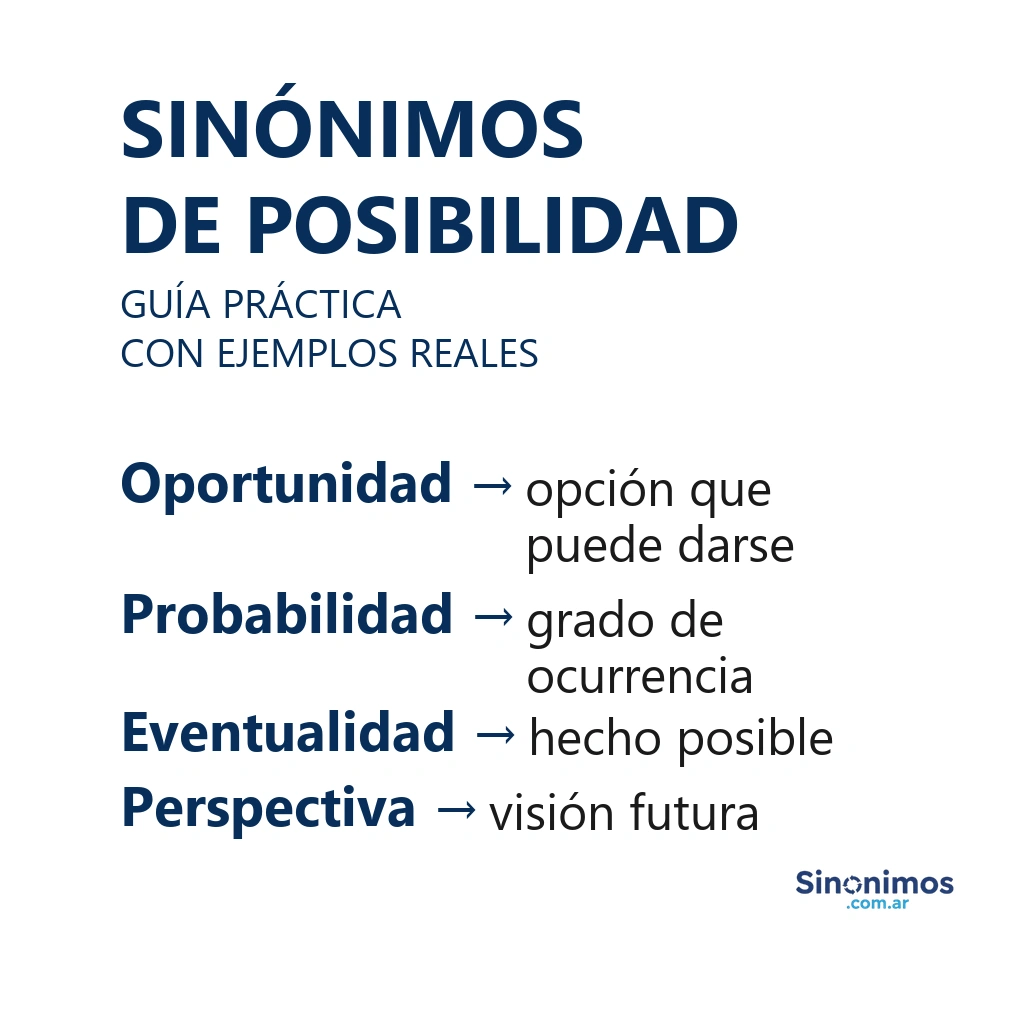 SINÓNIMOS
DE POSIBILIDAD

GUÍA PRÁCTICA
CON EJEMPLOS REALES

Oportunidad → opción que puede darse
Probabilidad → grado de ocurrencia
Eventualidad → hecho posible
Perspectiva → visión futura

Sinonimos
.com.ar